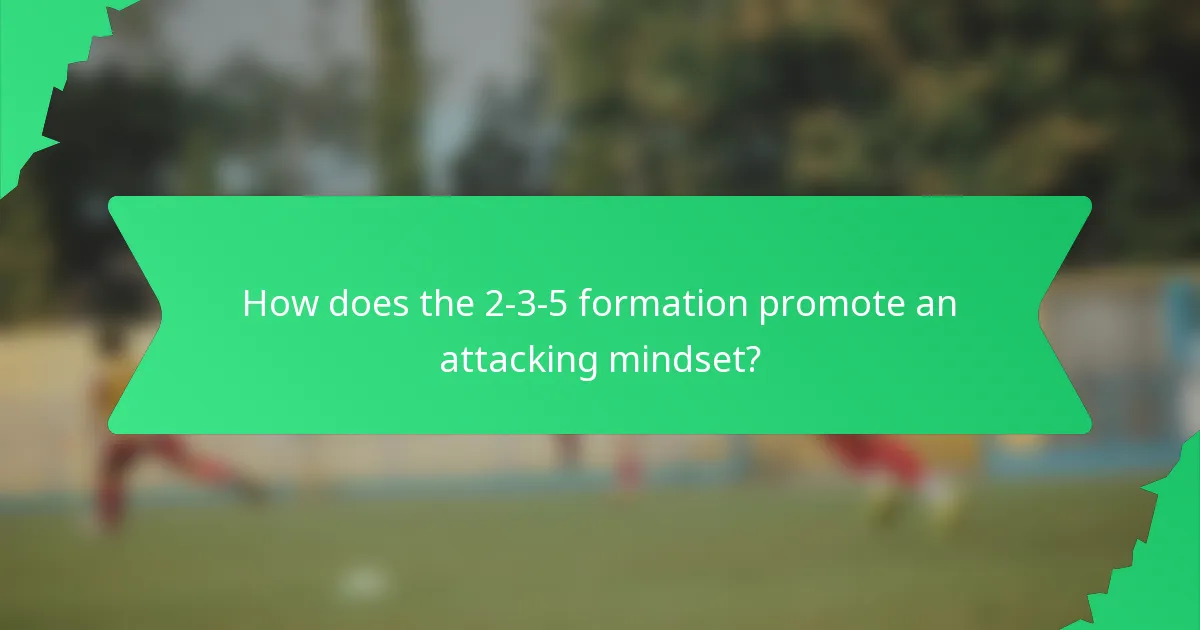 How does the 2-3-5 formation promote an attacking mindset?